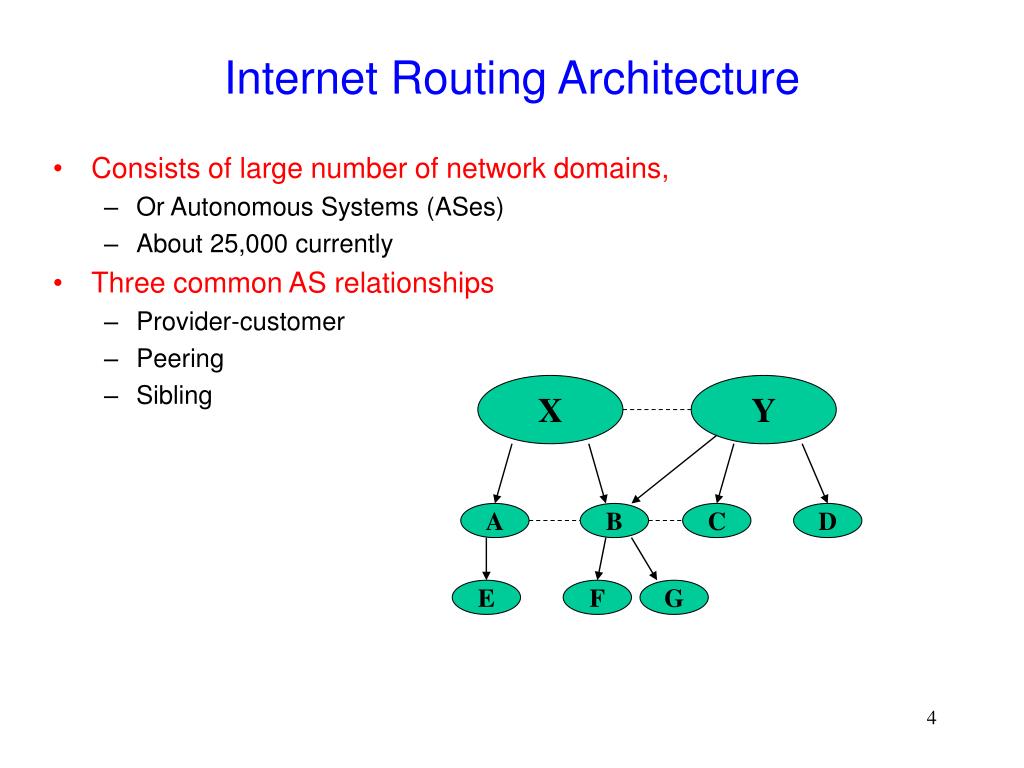 Internet Routing Architecture

• Consists of large number of network domains,
– Or Autonomous Systems (ASes)
– About 25,000 currently
• Three common AS relationships
– Provider-customer
– Peering
– Sibling

X
Y
A
B
C
D
E
F
G

4